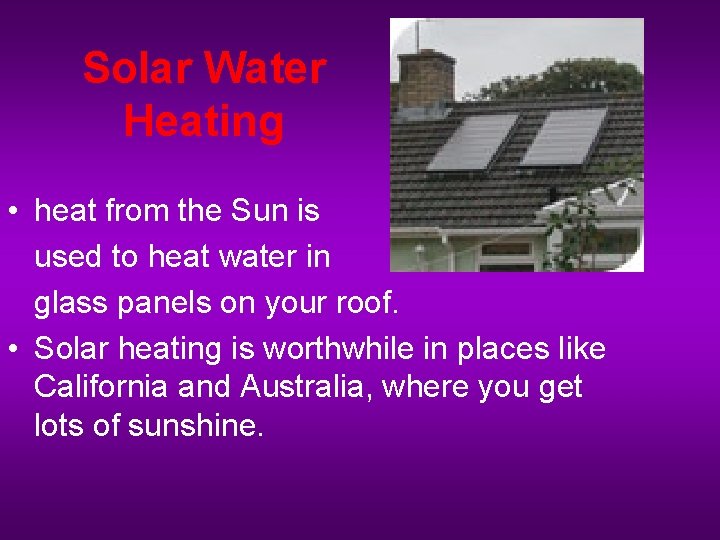 Solar Water Heating

• heat from the Sun is used to heat water in glass panels on your roof.

• Solar heating is worthwhile in places like California and Australia, where you get lots of sunshine.